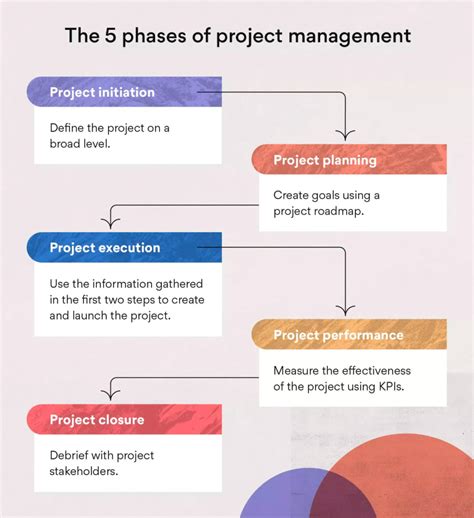 The 5 phases of project management

Project initiation

Define the project on a broad level.

Project planning

Create goals using a project roadmap.

Project execution

Use the information gathered in the first two steps to create and launch the project.

Project performance

Measure the effectiveness of the project using KPIs.

Project closure

Debrief with project stakeholders.